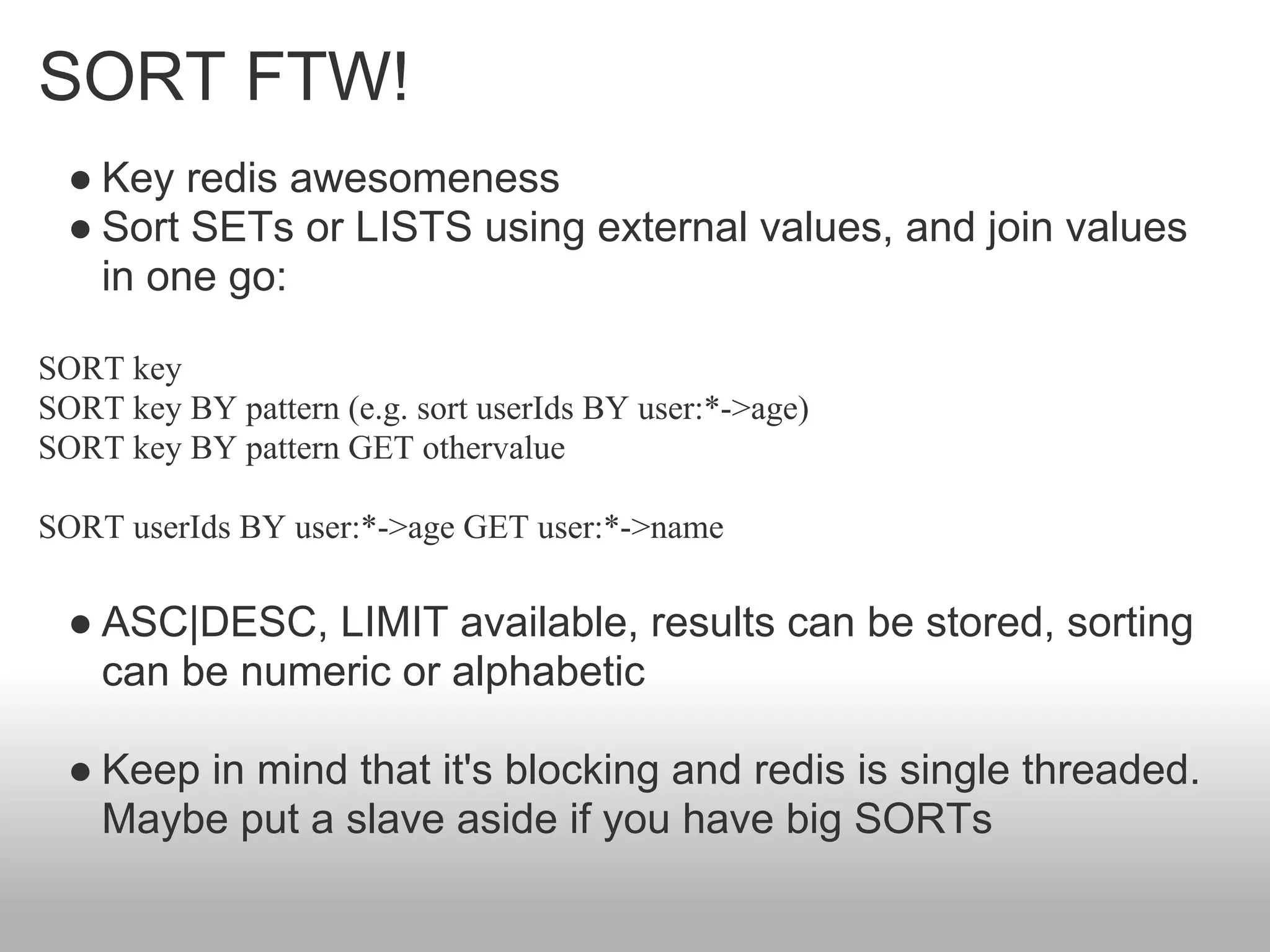 SORT FTW!

● Key redis awesomeness
● Sort SETs or LISTS using external values, and join values in one go:

SORT key
SORT key BY pattern (e.g. sort userIds BY user:*->age)
SORT key BY pattern GET othervalue

SORT userIds BY user:*->age GET user:*->name

● ASC|DESC, LIMIT available, results can be stored, sorting can be numeric or alphabetic

● Keep in mind that it's blocking and redis is single threaded. Maybe put a slave aside if you have big SORTs